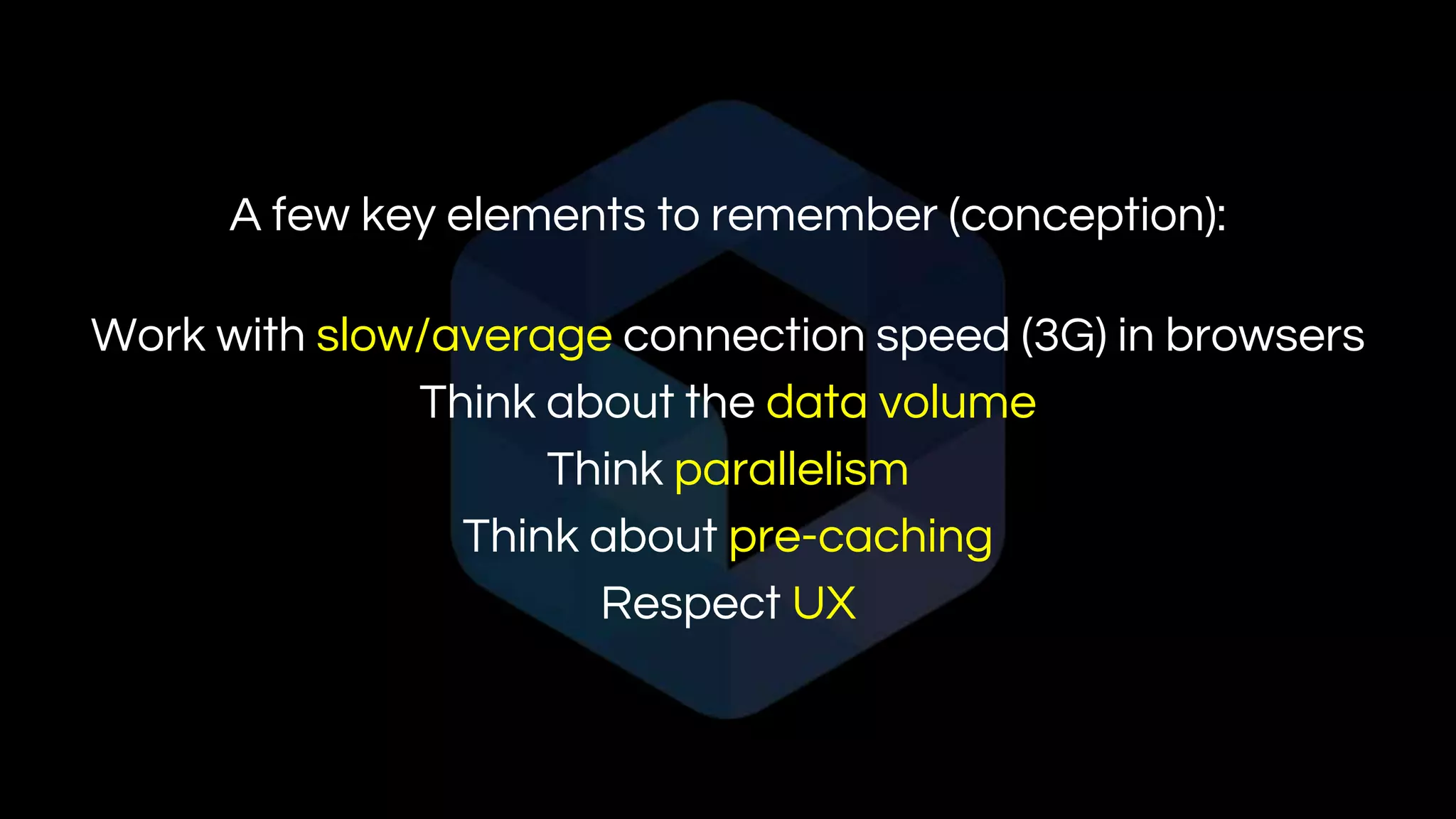 A few key elements to remember (conception):

Work with slow/average connection speed (3G) in browsers
Think about the data volume
Think parallelism
Think about pre-caching
Respect UX